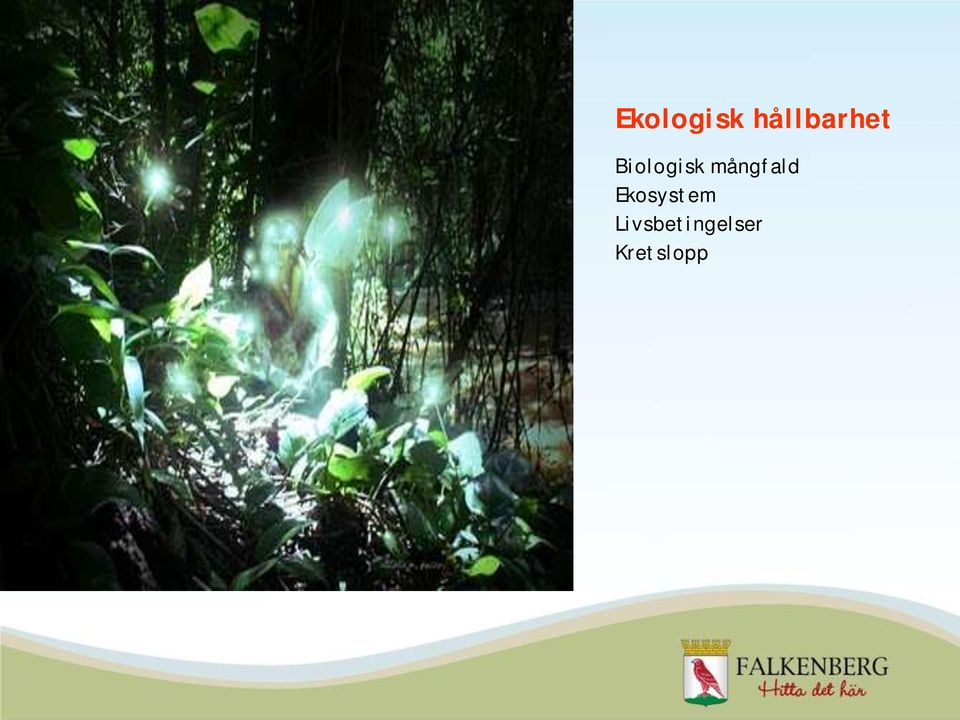 Ekologisk hållbarhet

Biologisk mångfald
Ekosystem
Livsbetingelser
Kretslopp

FALKENBERG
Hitta det här